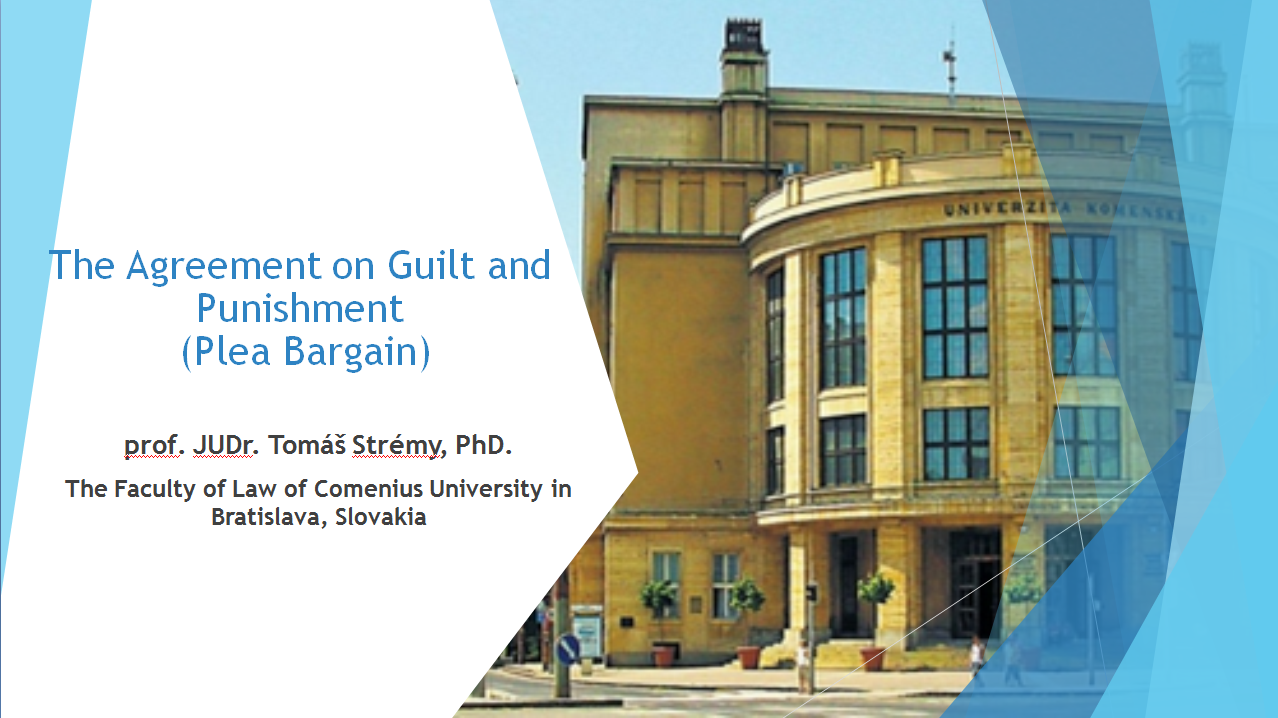 The Agreement on Guilt and Punishment
(Plea Bargain)

prof. JUDr. Tomáš Strémy, PhD.

The Faculty of Law of Comenius University in Bratislava, Slovakia

UNIVERZITA KOMENSKÉHO